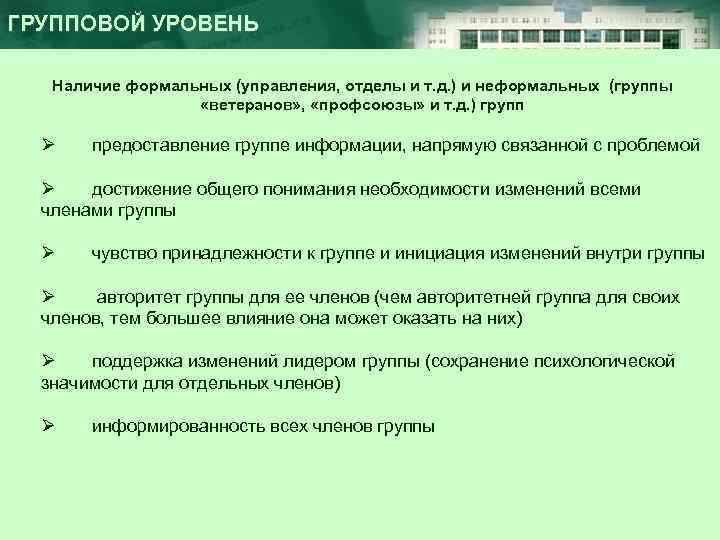 ГРУППОВОЙ УРОВЕНЬ

Наличие формальных (управления, отделы и т.д.) и неформальных (группы «ветеранов», «профсоюзы» и т.д.) групп

➢ предоставление группе информации, напрямую связанной с проблемой

➢ достижение общего понимания необходимости изменений всеми членами группы

➢ чувство принадлежности к группе и инициация изменений внутри группы

➢ авторитет группы для ее членов (чем авторитетней группа для своих членов, тем большее влияние она может оказать на них)

➢ поддержка изменений лидером группы (сохранение психологической значимости для отдельных членов)

➢ информированность всех членов группы